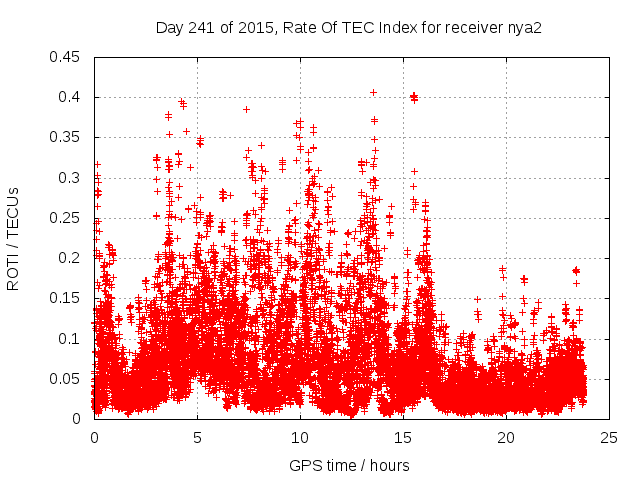 Day 241 of 2015, Rate Of TEC Index for receiver nya2

ROTI / TECUs

0.45
0.4
0.35
0.3
0.25
0.2
0.15
0.1
0.05
0

0
5
10
15
20
25

GPS time / hours